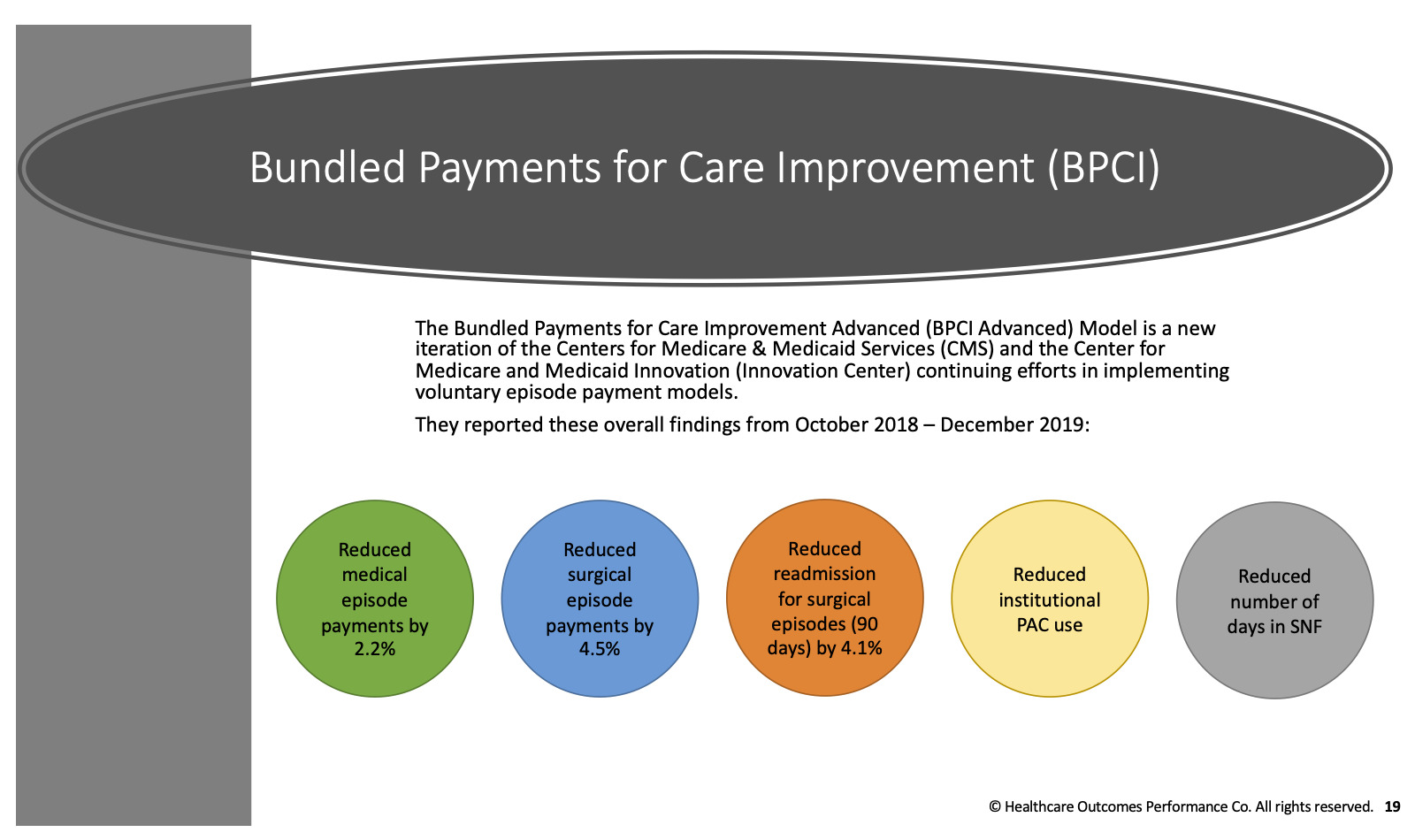 Bundled Payments for Care Improvement (BPCI)

The Bundled Payments for Care Improvement Advanced (BPCI Advanced) Model is a new iteration of the Centers for Medicare & Medicaid Services (CMS) and the Center for Medicare and Medicaid Innovation (Innovation Center) continuing efforts in implementing voluntary episode payment models.

They reported these overall findings from October 2018 – December 2019:

Reduced medical episode payments by 2.2%

Reduced surgical episode payments by 4.5%

Reduced readmission for surgical episodes (90 days) by 4.1%

Reduced institutional PAC use

Reduced number of days in SNF

© Healthcare Outcomes Performance Co. All rights reserved. 19